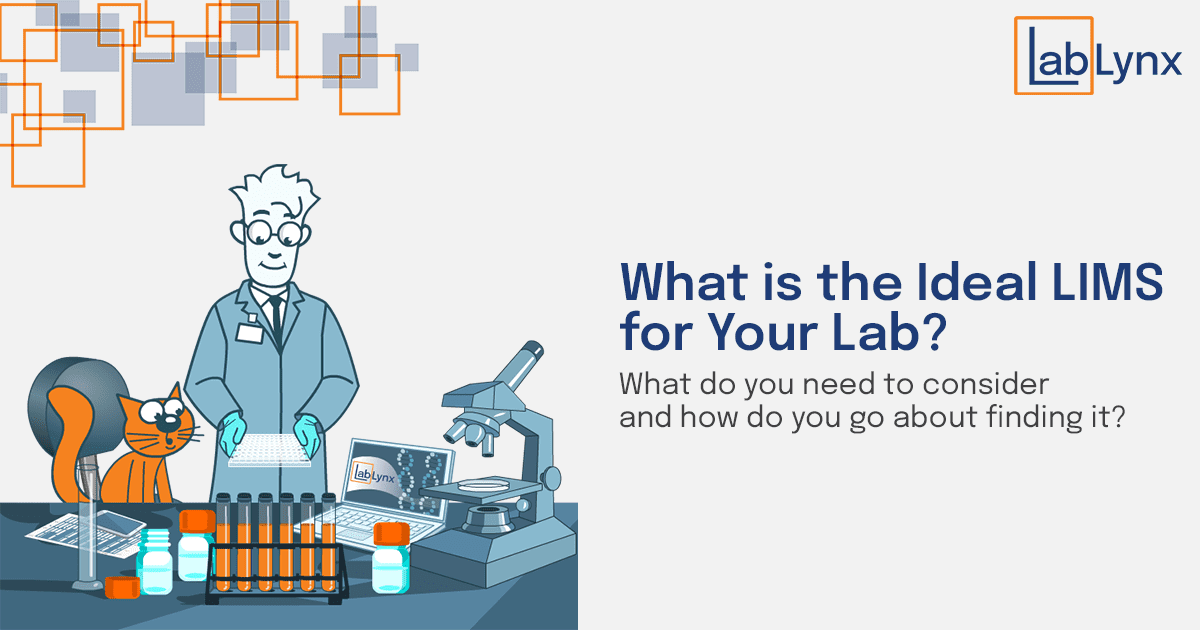 LabLynx

What is the Ideal LIMS for Your Lab?

What do you need to consider and how do you go about finding it?

LabLynx